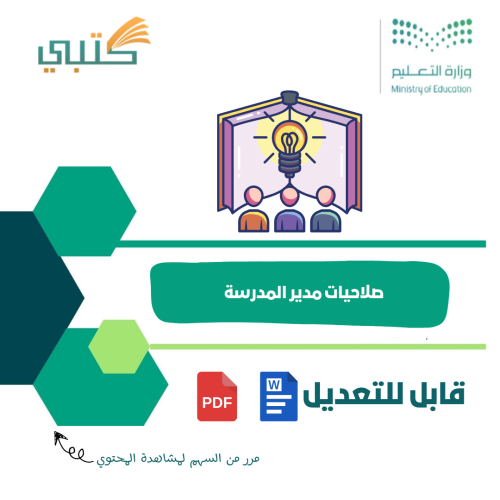 وزارة التعليم
Ministry of Education

كتبي

صلاحيات مدير المدرسة

قابل للتعديل

W

PDF

مرر من السهم لمشاهدة المحتوي